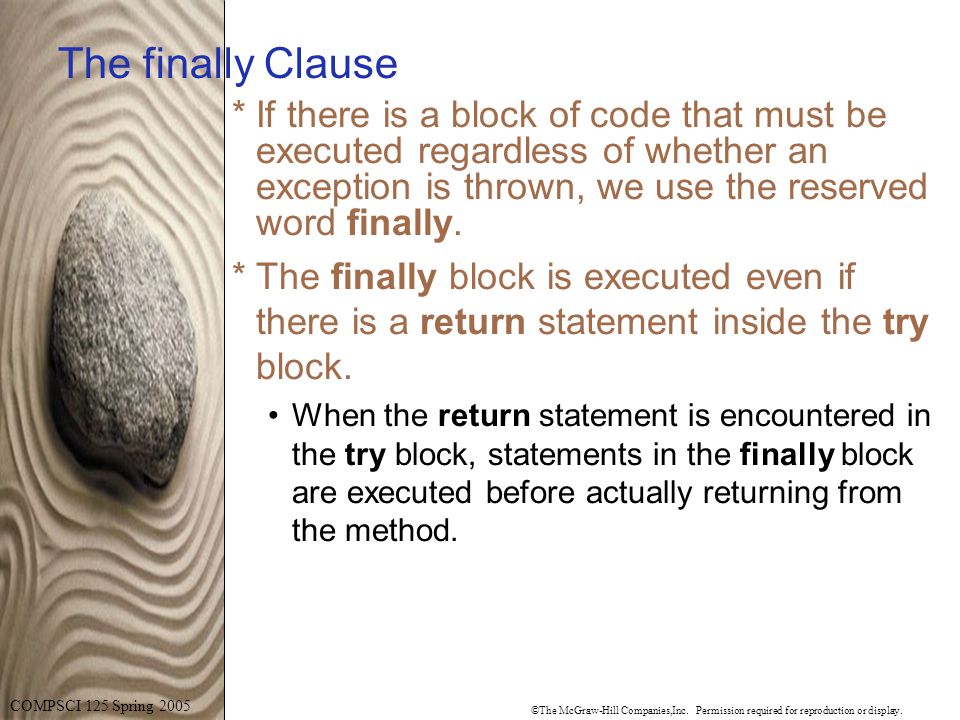 The finally Clause

* If there is a block of code that must be executed regardless of whether an exception is thrown, we use the reserved word finally.

* The finally block is executed even if there is a return statement inside the try block.

• When the return statement is encountered in the try block, statements in the finally block are executed before actually returning from the method.

COMPSCI 125 Spring 2005

©The McGraw-Hill Companies,Inc. Permission required for reproduction or display.